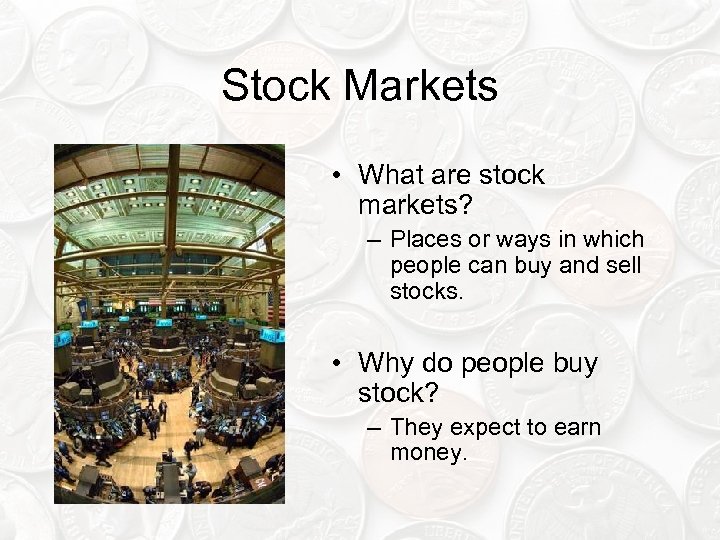 Stock Markets

• What are stock markets?
– Places or ways in which people can buy and sell stocks.

• Why do people buy stock?
– They expect to earn money.